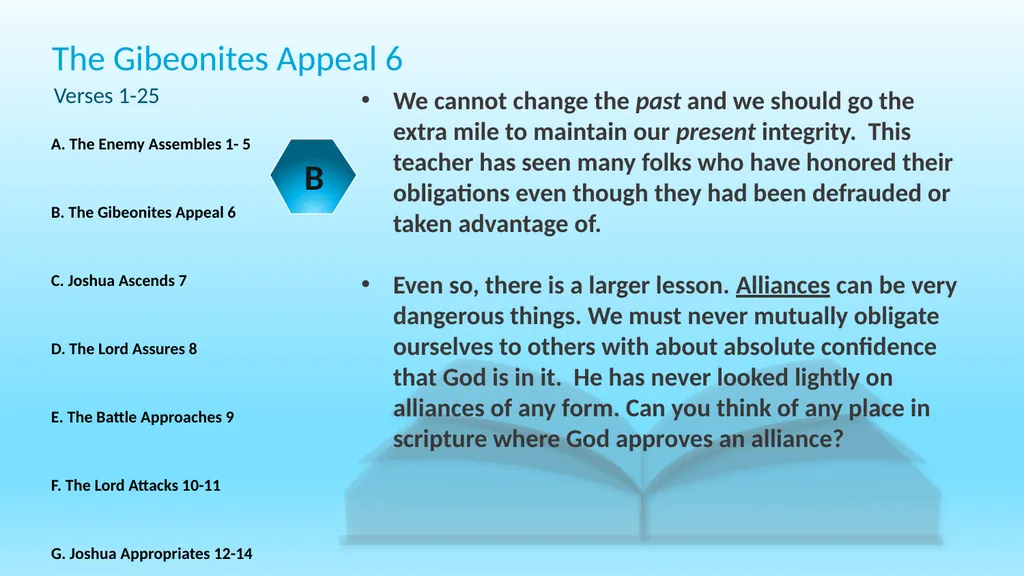 The Gibeonites Appeal 6

Verses 1-25

A. The Enemy Assembles 1- 5

B. The Gibeonites Appeal 6

C. Joshua Ascends 7

D. The Lord Assures 8

E. The Battle Approaches 9

F. The Lord Attacks 10-11

G. Joshua Appropriates 12-14

B

• We cannot change the past and we should go the extra mile to maintain our present integrity. This teacher has seen many folks who have honored their obligations even though they had been defrauded or taken advantage of.

• Even so, there is a larger lesson. Alliances can be very dangerous things. We must never mutually obligate ourselves to others with about absolute confidence that God is in it. He has never looked lightly on alliances of any form. Can you think of any place in scripture where God approves an alliance?